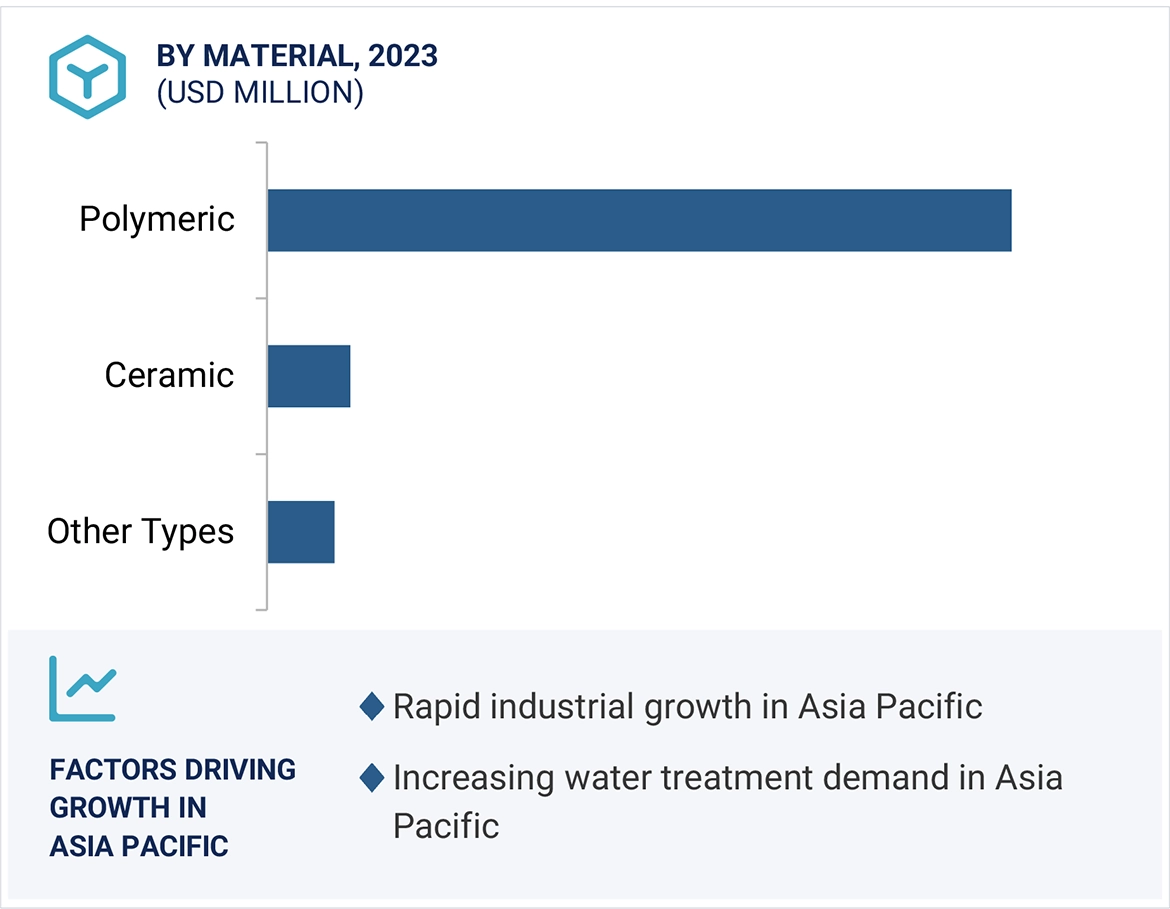 BY MATERIAL, 2023
(USD MILLION)

Polymeric

Ceramic

Other Types

FACTORS DRIVING GROWTH IN ASIA PACIFIC

Rapid industrial growth in Asia Pacific

Increasing water treatment demand in Asia Pacific